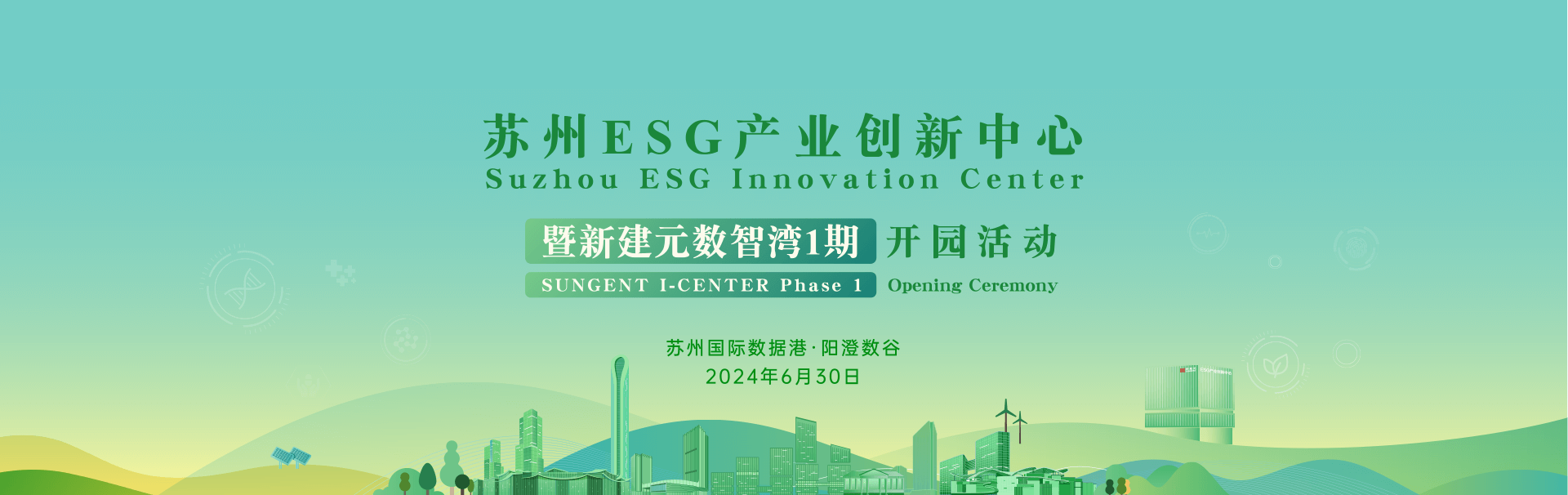 苏州ESG产业创新中心
Suzhou ESG Innovation Center

暨新建元数智湾1期 开园活动
SUNGENT I-CENTER Phase 1 Opening Ceremony

苏州国际数据港·阳澄数谷
2024年6月30日